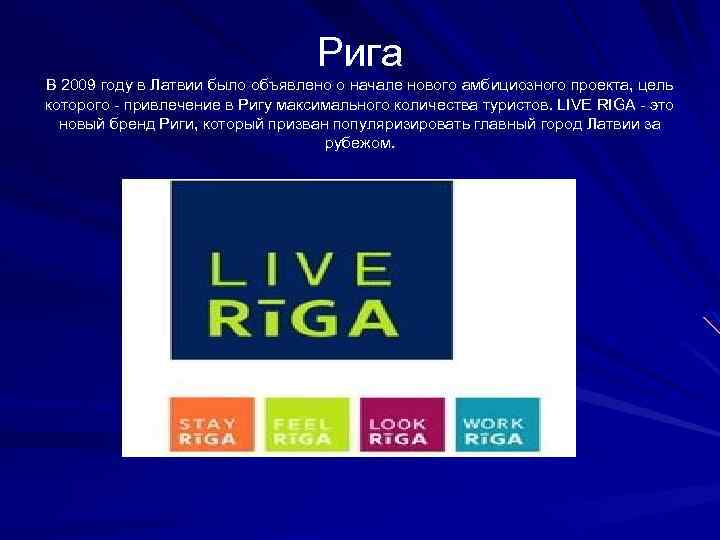 Рига

В 2009 году в Латвии было объявлено о начале нового амбициозного проекта, цель которого - привлечение в Ригу максимального количества туристов. LIVE RIGA - это новый бренд Риги, который призван популяризировать главный город Латвии за рубежом.

LIVE
RĪGA

STAY
RĪGA

FEEL
RĪGA

LOOK
RĪGA

WORK
RĪGA